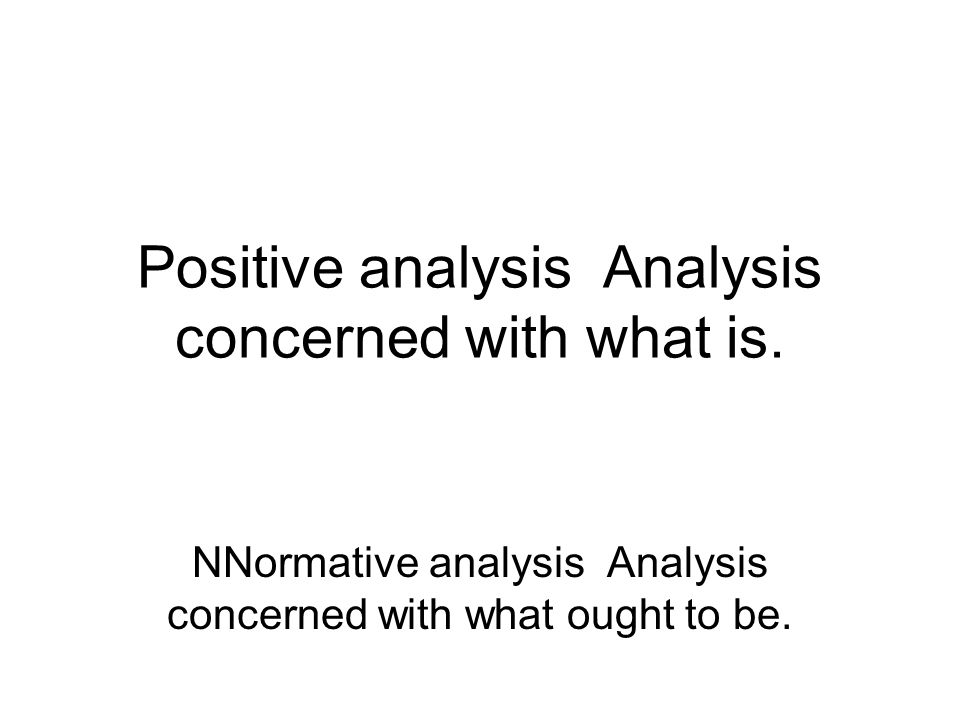 Positive analysis  Analysis concerned with what is.

NNormative analysis  Analysis concerned with what ought to be.